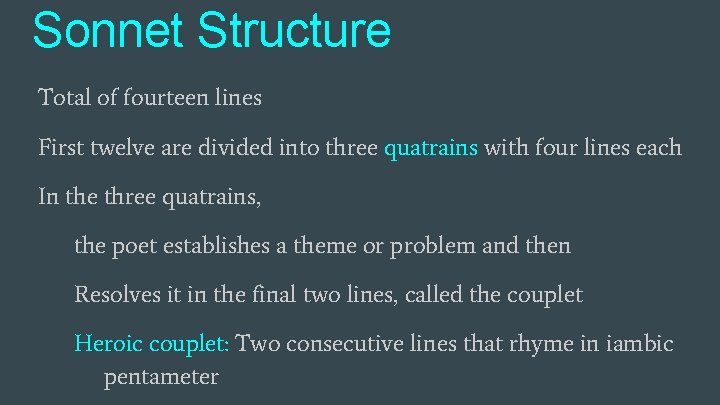 Sonnet Structure

Total of fourteen lines

First twelve are divided into three quatrains with four lines each

In the three quatrains,

the poet establishes a theme or problem and then

Resolves it in the final two lines, called the couplet

Heroic couplet: Two consecutive lines that rhyme in iambic pentameter